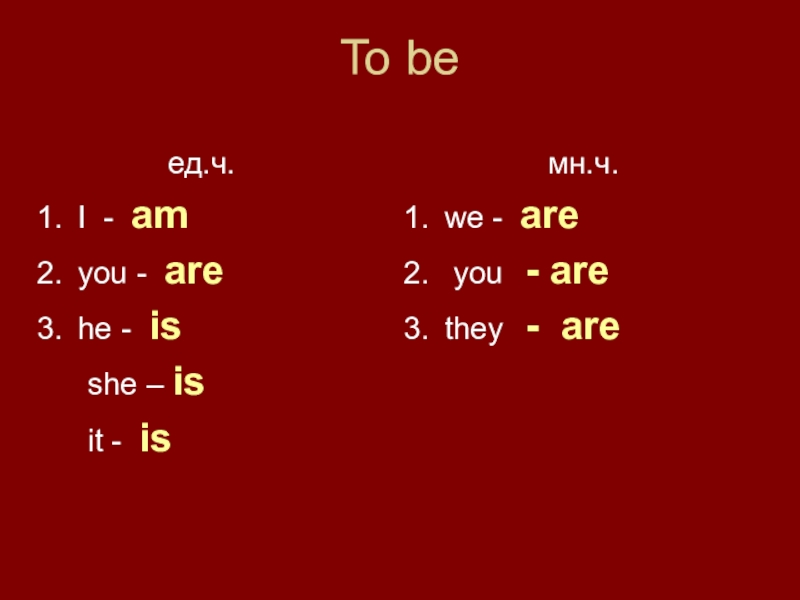 To be

ед.ч.

1. I - am
2. you - are
3. he - is
she – is
it - is

мн.ч.

1. we - are
2. you - are
3. they - are